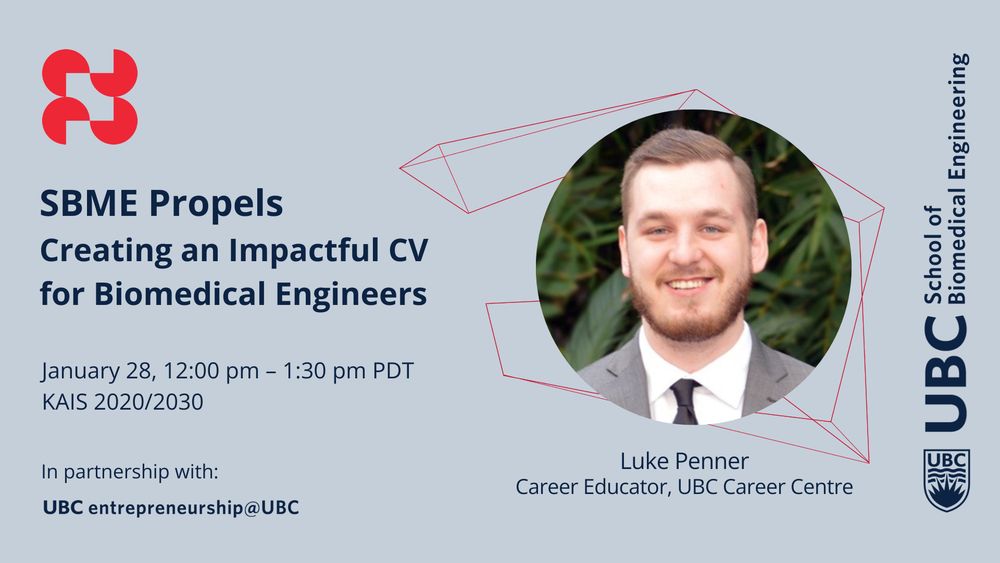 SBME Propels
Creating an Impactful CV for Biomedical Engineers

January 28, 12:00 pm – 1:30 pm PDT
KAIS 2020/2030

In partnership with:
UBC entrepreneurship@UBC

Luke Penner
Career Educator, UBC Career Centre

UBC School of Biomedical Engineering

UBC